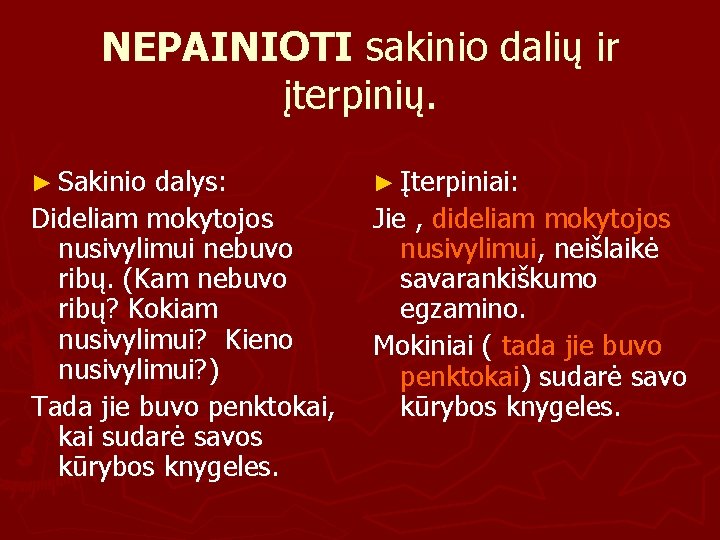 NEPAINIOTI sakinio dalių ir įterpinių.

► Sakinio dalys:

Dideliam mokytojos nusivylimui nebuvo ribų. (Kam nebuvo ribų? Kokiam nusivylimui? Kieno nusivylimui?)

Tada jie buvo penktokai, kai sudarė savos kūrybos knygeles.

► Įterpiniai:

Jie , dideliam mokytojos nusivylimui, neišlaikė savarankiškumo egzamino.

Mokiniai ( tada jie buvo penktokai) sudarė savo kūrybos knygeles.